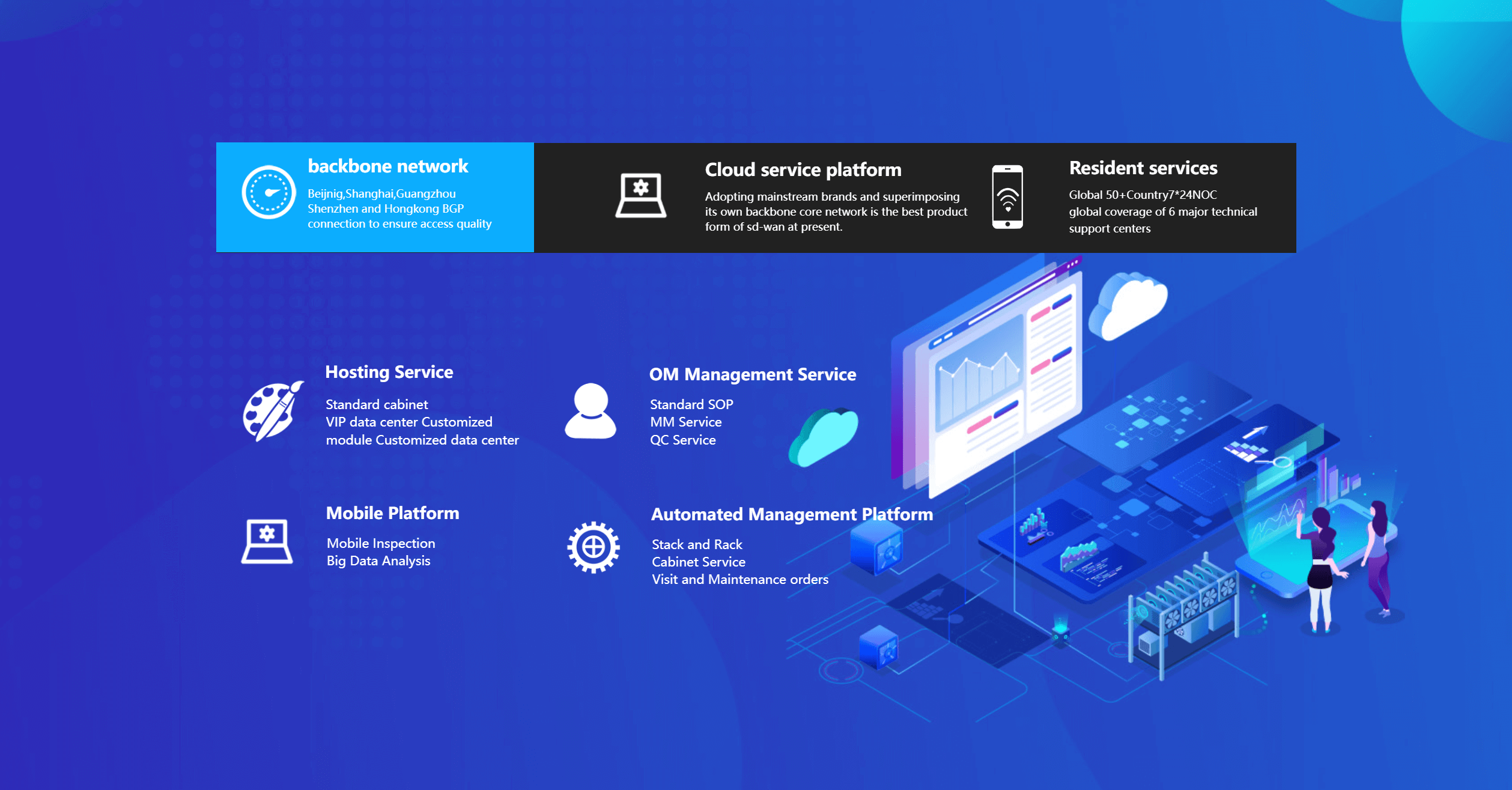 backbone network

Beijnig,Shanghai,Guangzhou Shenzhen and Hongkong BGP connection to ensure access quality

Cloud service platform

Adopting mainstream brands and superimposing its own backbone core network is the best product form of sd-wan at present.

Resident services

Global 50+Country7*24NOC global coverage of 6 major technical support centers

Hosting Service

Standard cabinet
VIP data center Customized
module Customized data center

OM Management Service

Standard SOP
MM Service
QC Service

Mobile Platform

Mobile Inspection
Big Data Analysis

Automated Management Platform

Stack and Rack
Cabinet Service
Visit and Maintenance orders